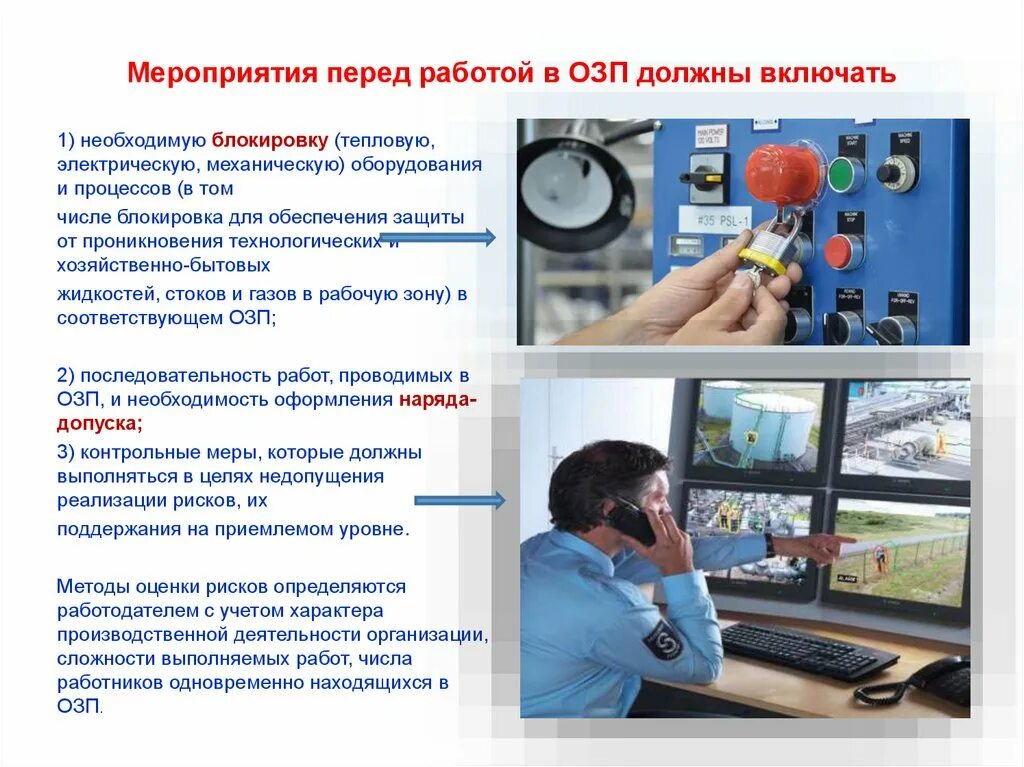 Мероприятия перед работой в ОЗП должны включать

1) необходимую блокировку (тепловую, электрическую, механическую) оборудования и процессов (в том

числе блокировка для обеспечения защиты от проникновения технологических и хозяйственно-бытовых

жидкостей, стоков и газов в рабочую зону) в соответствующем ОЗП;

2) последовательность работ, проводимых в ОЗП, и необходимость оформления наряда-допуска;

3) контрольные меры, которые должны выполняться в целях недопущения реализации рисков, их

поддержания на приемлемом уровне.

Методы оценки рисков определяются работодателем с учетом характера производственной деятельности организации, сложности выполняемых работ, числа работников одновременно находящихся в ОЗП.

#35 PSL-1